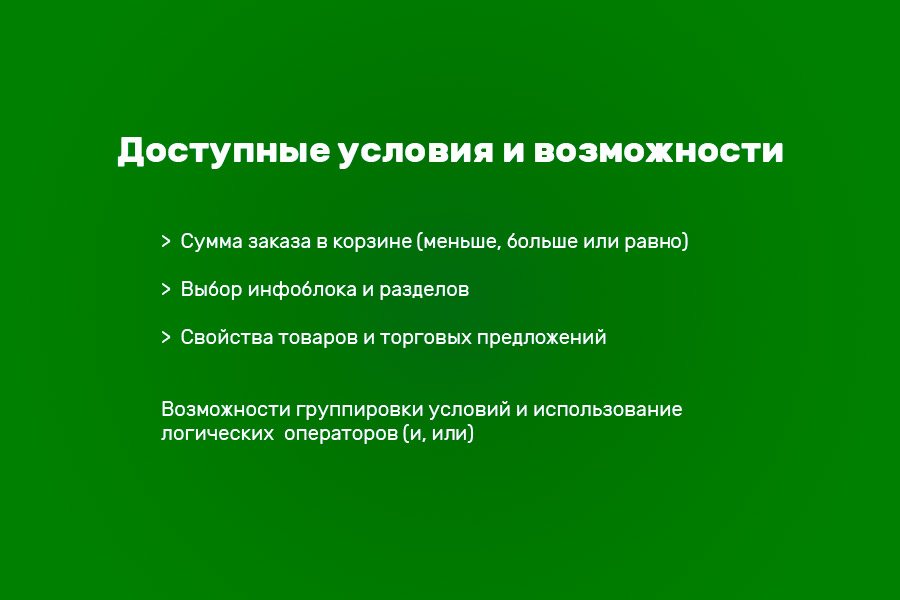 Доступные условия и возможности

> Сумма заказа в корзине (меньше, больше или равно)

> Выбор инфоблока и разделов

> Свойства товаров и торговых предложений

Возможности группировки условий и использование логических операторов (и, или)